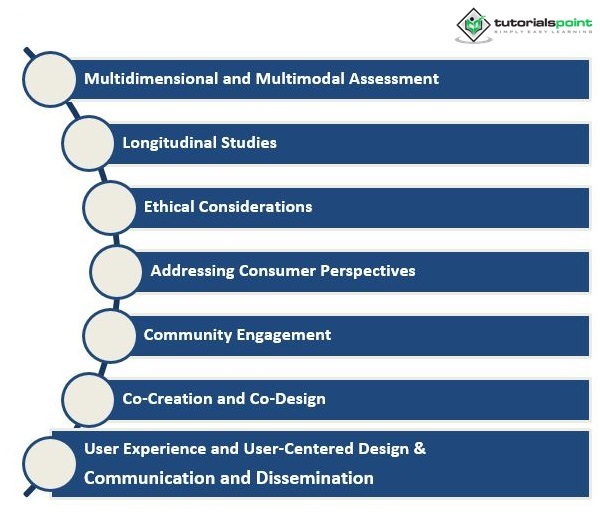 tutorialspoint
SIMPLY EASY LEARNING

Multidimensional and Multimodal Assessment

Longitudinal Studies

Ethical Considerations

Addressing Consumer Perspectives

Community Engagement

Co-Creation and Co-Design

User Experience and User-Centered Design & Communication and Dissemination